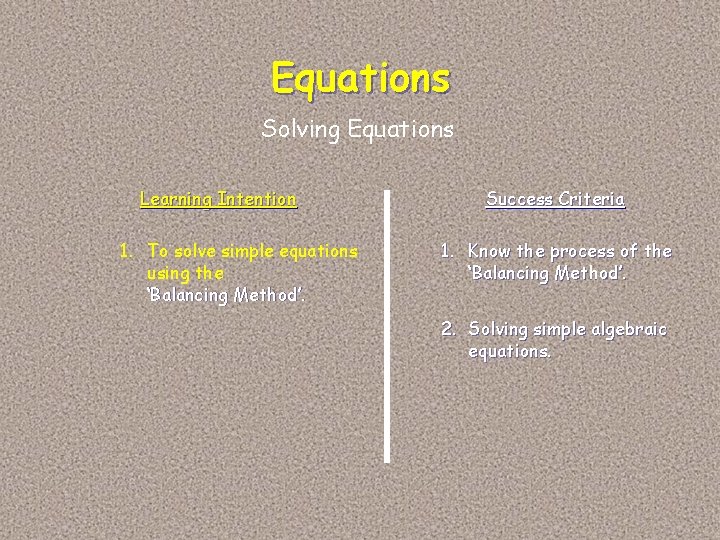 Equations

Solving Equations

Learning Intention

1. To solve simple equations using the 'Balancing Method'.

Success Criteria

1. Know the process of the 'Balancing Method'.

2. Solving simple algebraic equations.